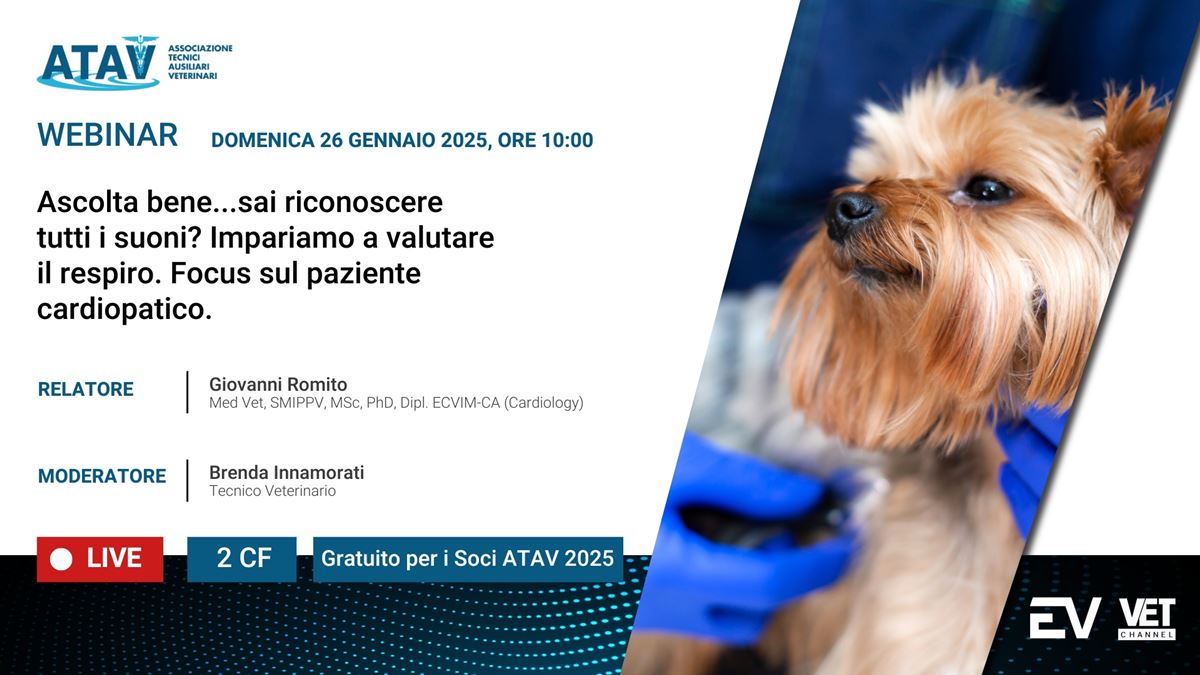 ATAV
ASSOCIAZIONE TECNICI AUSILIARI VETERINARI

WEBINAR DOMENICA 26 GENNAIO 2025, ORE 10:00

Ascolta bene...sai riconoscere tutti i suoni? Impariamo a valutare il respiro. Focus sul paziente cardiopatico.

RELATORE
Giovanni Romito
Med Vet, SMIPPV, MSc, PhD, Dipl. ECVIM-CA (Cardiology)

MODERATORE
Brenda Innamorati
Tecnico Veterinario

LIVE 2 CF Gratuito per i Soci ATAV 2025

EV VET CHANNEL